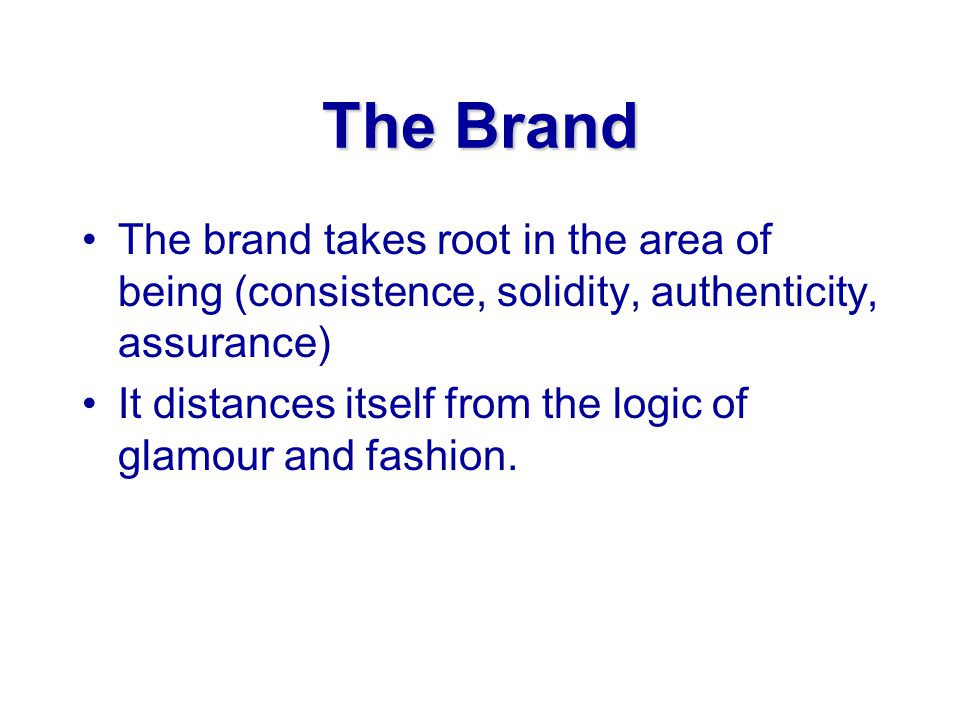 The Brand

• The brand takes root in the area of being (consistence, solidity, authenticity, assurance)

• It distances itself from the logic of glamour and fashion.